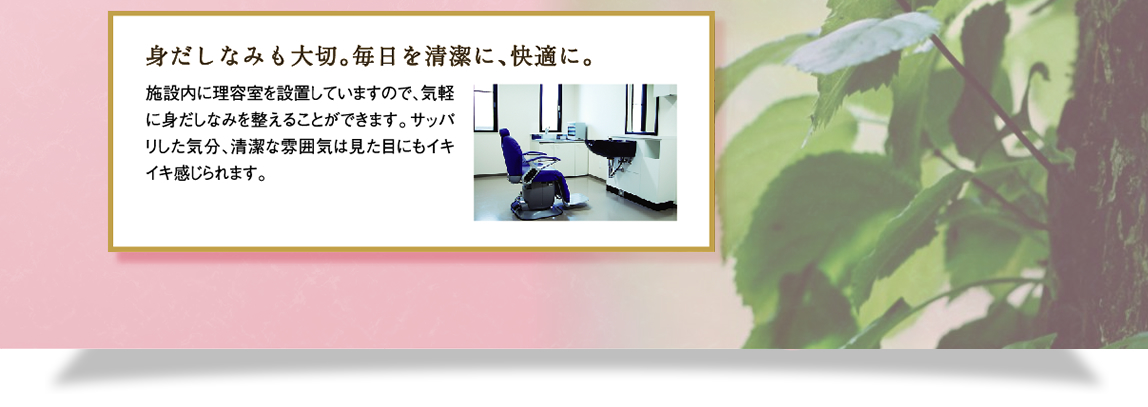 身だしなみも大切。毎日を清潔に、快適に。

施設内に理容室を設置していますので、気軽に身だしなみを整えることができます。サッパリした気分、清潔な雰囲気は見た目にもイキイキ感じられます。